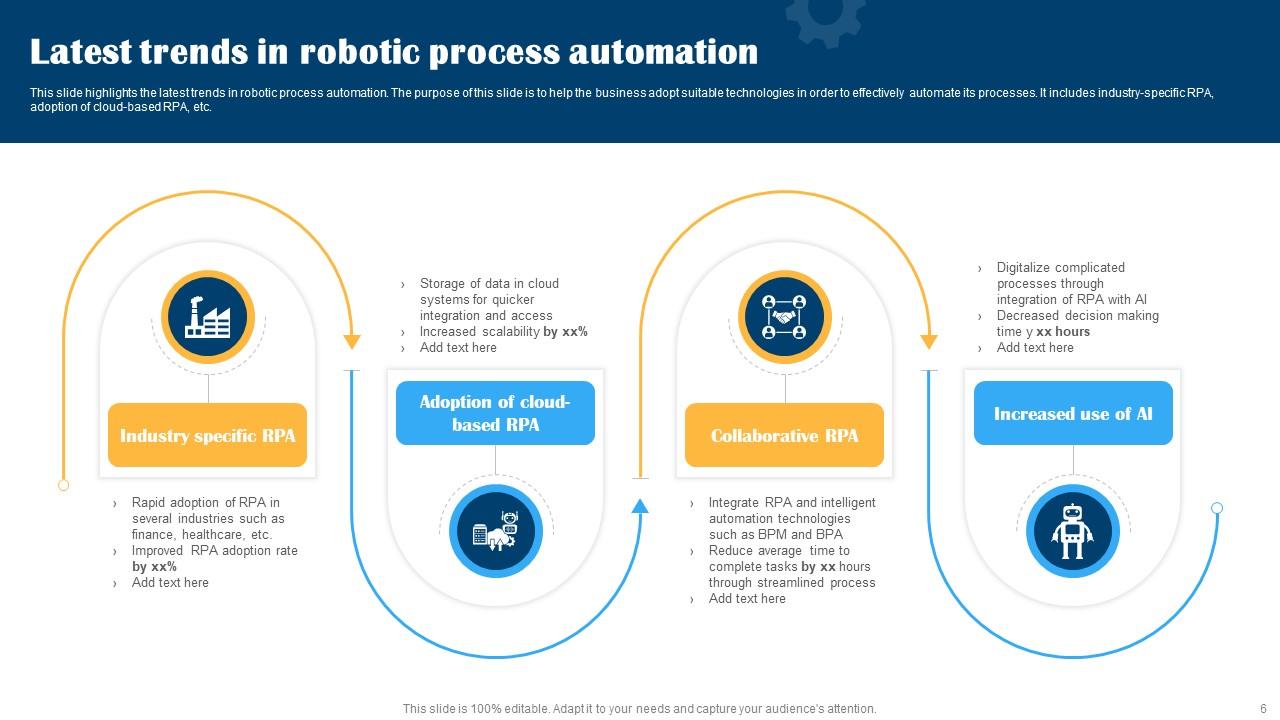 Latest trends in robotic process automation

This slide highlights the latest trends in robotic process automation. The purpose of this slide is to help the business adopt suitable technologies in order to effectively automate its processes. It includes industry-specific RPA, adoption of cloud-based RPA, etc.

Industry specific RPA

› Rapid adoption of RPA in several industries such as finance, healthcare, etc.
› Improved RPA adoption rate by xx%
› Add text here

› Storage of data in cloud systems for quicker integration and access
› Increased scalability by xx%
› Add text here

Adoption of cloud-based RPA

Collaborative RPA

› Integrate RPA and intelligent automation technologies such as BPM and BPA
› Reduce average time to complete tasks by xx hours through streamlined process
› Add text here

› Digitalize complicated processes through integration of RPA with AI
› Decreased decision making time y xx hours
› Add text here

Increased use of AI

This slide is 100% editable. Adapt it to your needs and capture your audience's attention.

6